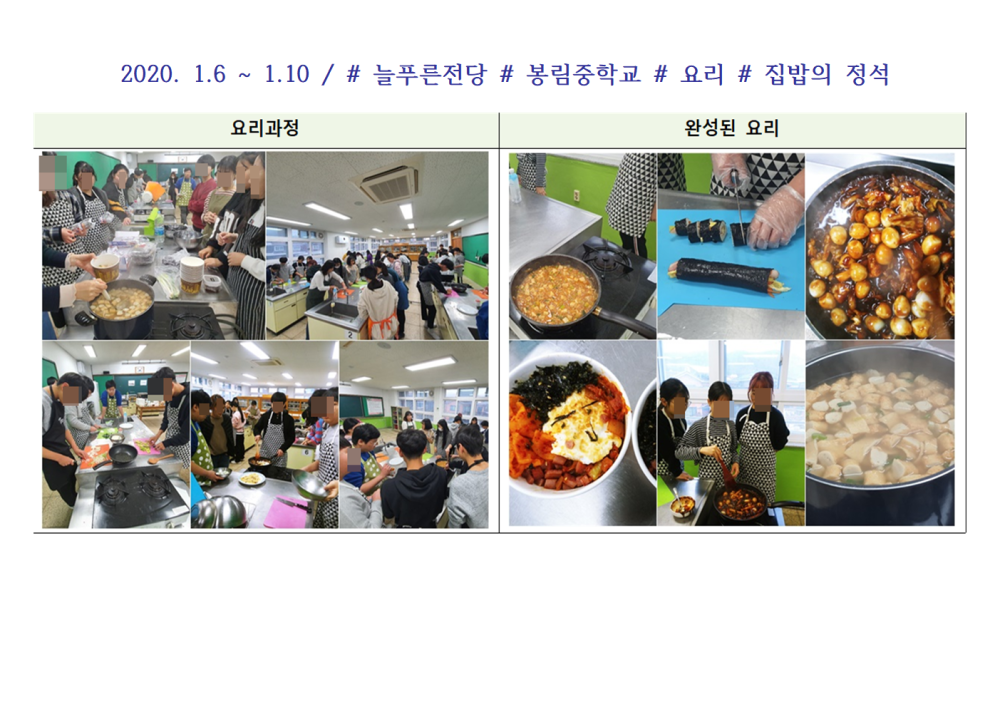 2020. 1.6 ~ 1.10 / # 늘푸른전당 # 봉림중학교 # 요리 # 집밥의 정석

| 요리과정 | 완성된 요리 |
|---|---|
| | |